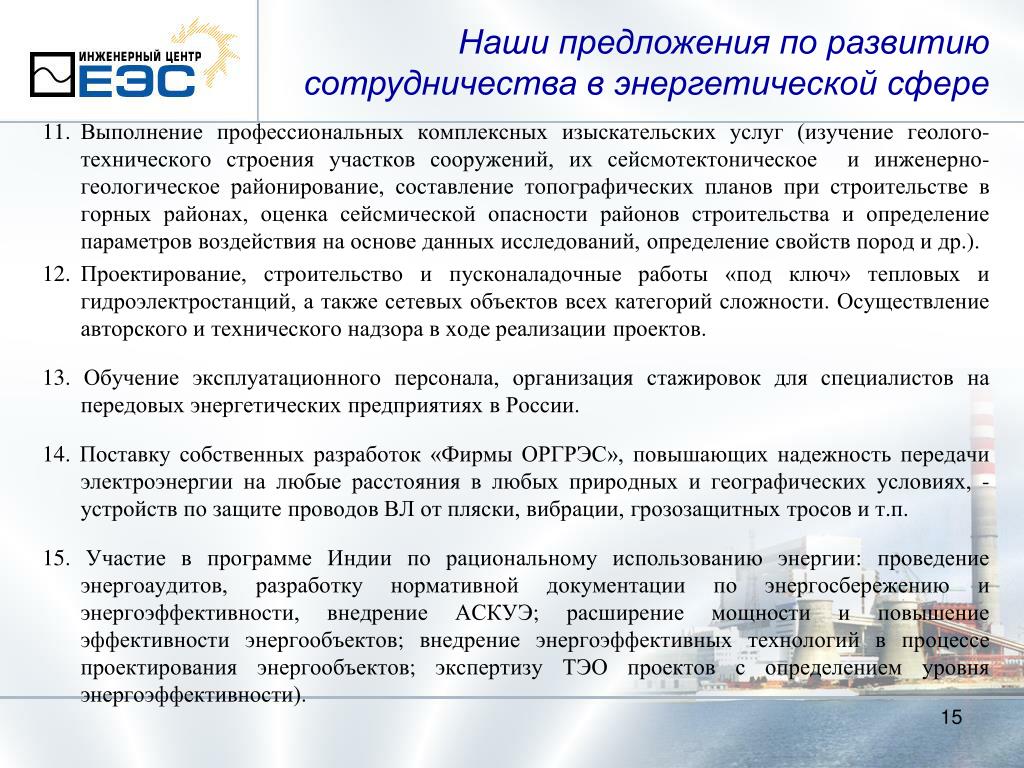 ИНЖЕНЕРНЫЙ ЦЕНТР
ЕЭС

Наши предложения по развитию сотрудничества в энергетической сфере

11. Выполнение профессиональных комплексных изыскательских услуг (изучение геолого-технического строения участков сооружений, их сейсмотектоническое и инженерно-геологическое районирование, составление топографических планов при строительстве в горных районах, оценка сейсмической опасности районов строительства и определение параметров воздействия на основе данных исследований, определение свойств пород и др.).

12. Проектирование, строительство и пусконаладочные работы «под ключ» тепловых и гидроэлектростанций, а также сетевых объектов всех категорий сложности. Осуществление авторского и технического надзора в ходе реализации проектов.

13. Обучение эксплуатационного персонала, организация стажировок для специалистов на передовых энергетических предприятиях в России.

14. Поставку собственных разработок «Фирмы ОРГРЭС», повышающих надежность передачи электроэнергии на любые расстояния в любых природных и географических условиях, - устройств по защите проводов ВЛ от пляски, вибрации, грозозащитных тросов и т.п.

15. Участие в программе Индии по рациональному использованию энергии: проведение энергоаудитов, разработку нормативной документации по энергосбережению и энергоэффективности, внедрение АСКУЭ; расширение мощности и повышение эффективности энергообъектов; внедрение энергоэффективных технологий в процессе проектирования энергообъектов; экспертизу ТЭО проектов с определением уровня энергоэффективности).

15